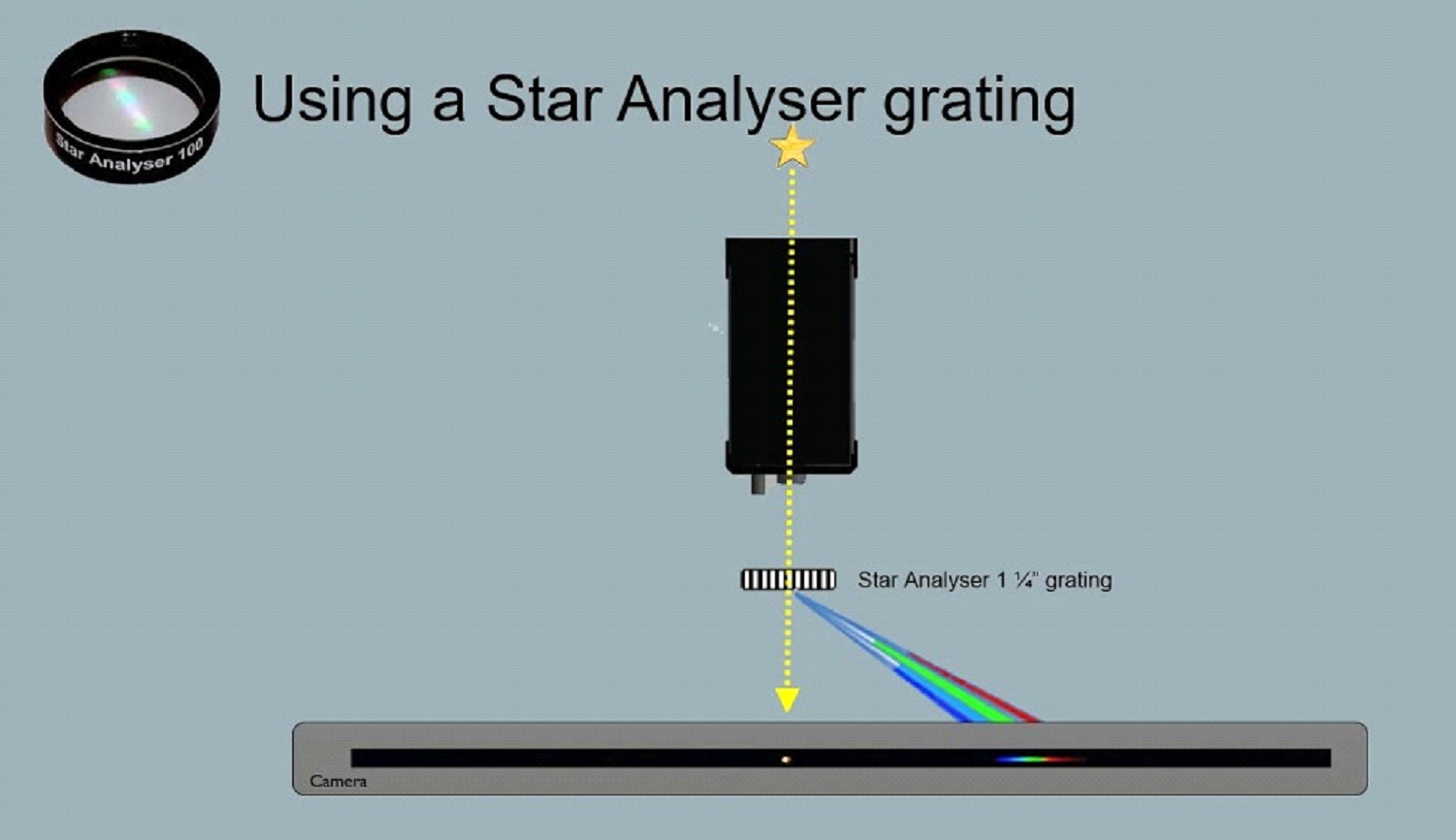 Star Analyser 100

Using a Star Analyser grating

Star Analyser 1 ¼" grating

Camera